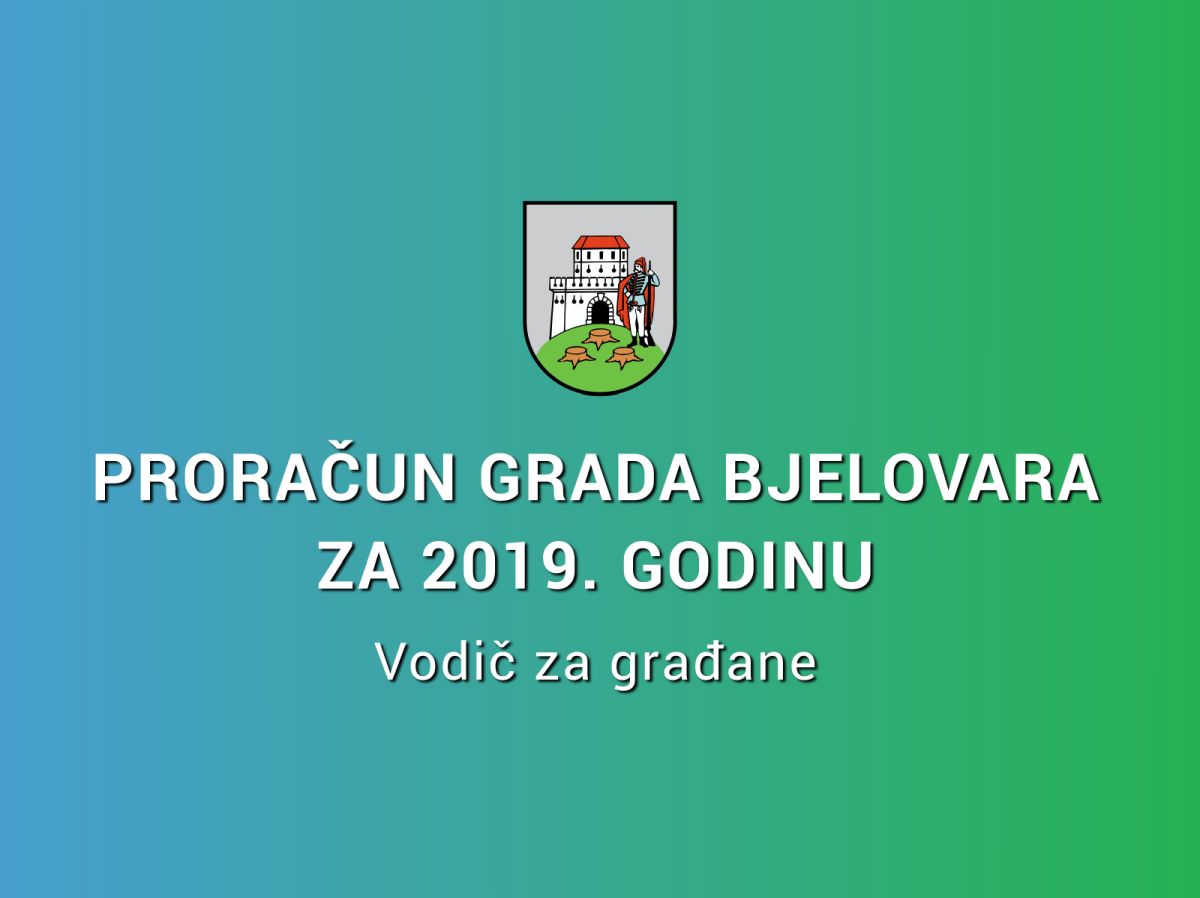 PRORAČUN GRADA BJELOVARA ZA 2019. GODINU

Vodič za građane